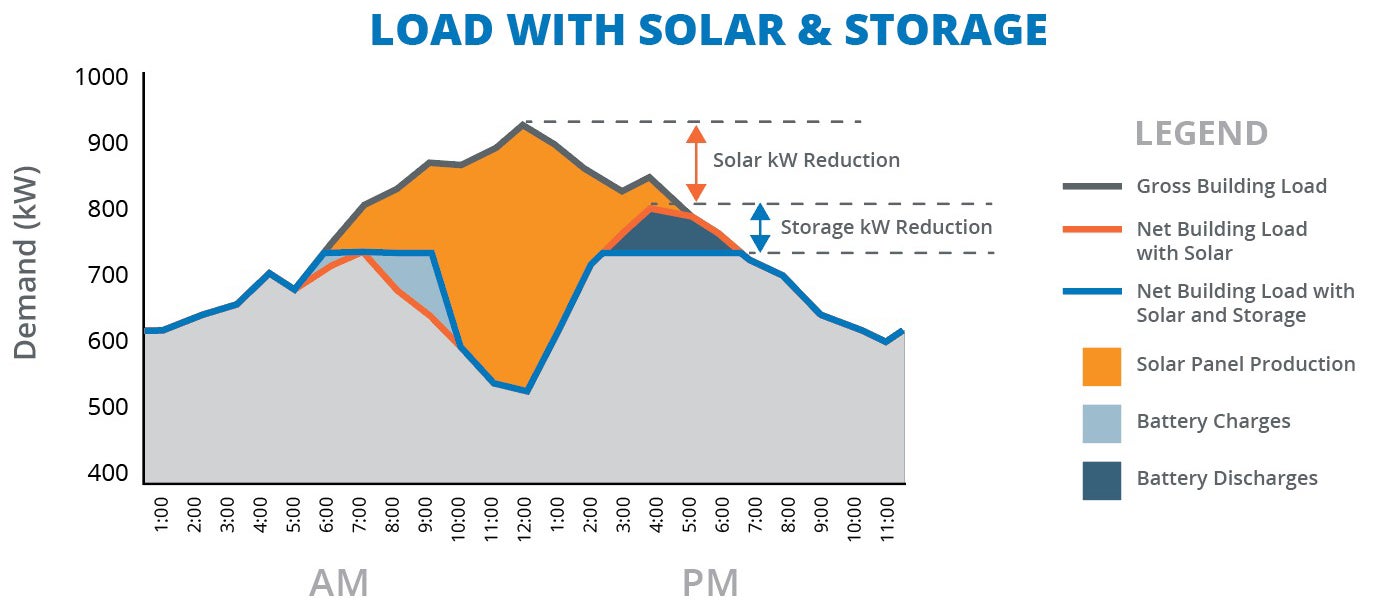 LOAD WITH SOLAR & STORAGE

Demand (kW)

1000
900
800
700
600
500
400

Solar kW Reduction
Storage kW Reduction

1:00 2:00 3:00 4:00 5:00 6:00 7:00 8:00 9:00 10:00 11:00 12:00 1:00 2:00 3:00 4:00 5:00 6:00 7:00 8:00 9:00 10:00 11:00

AM
PM

LEGEND
Gross Building Load
Net Building Load with Solar
Net Building Load with Solar and Storage
Solar Panel Production
Battery Charges
Battery Discharges